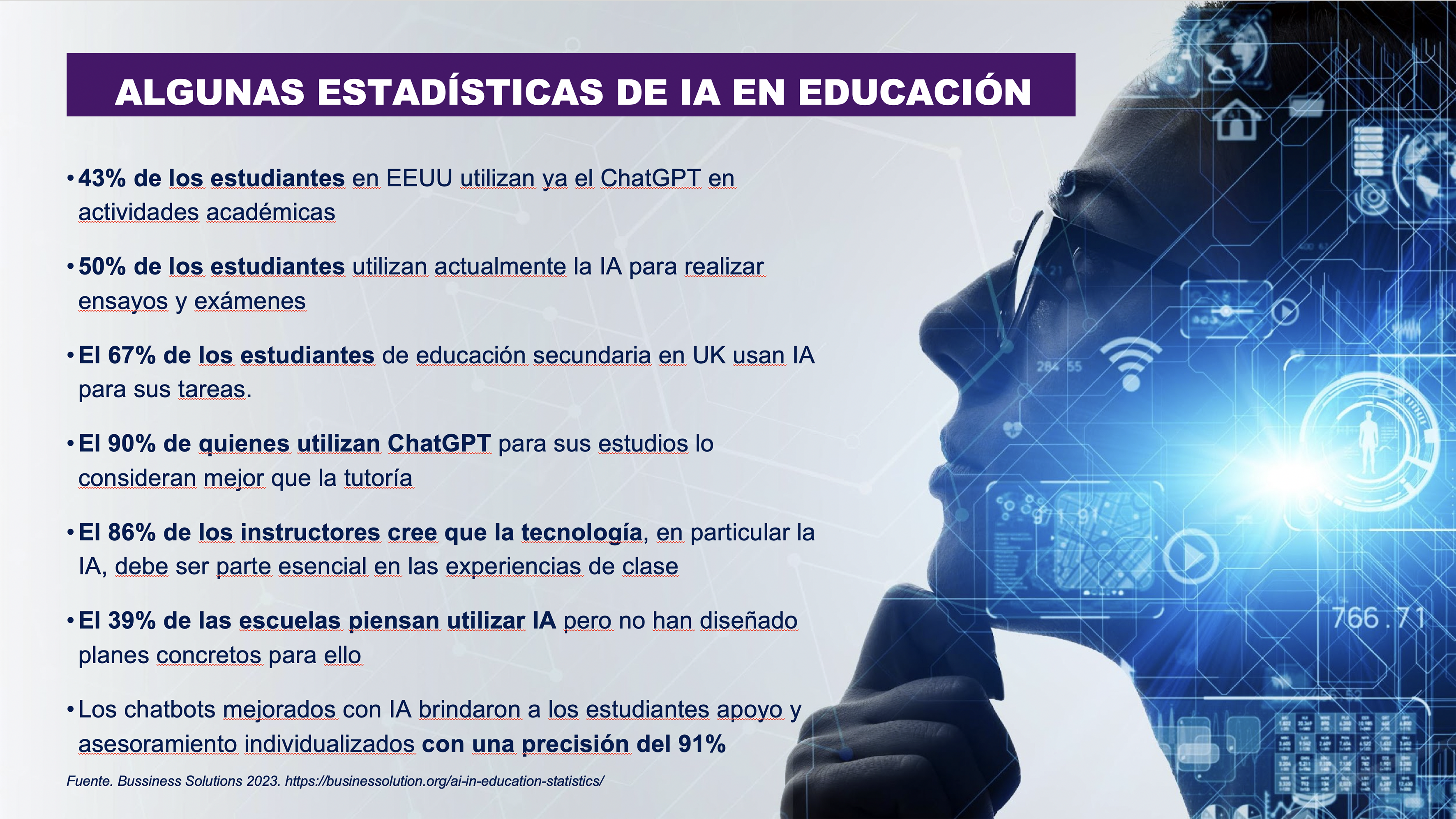 ALGUNAS ESTADÍSTICAS DE IA EN EDUCACIÓN

• 43% de los estudiantes en EEUU utilizan ya el ChatGPT en actividades académicas

• 50% de los estudiantes utilizan actualmente la IA para realizar ensayos y exámenes

• El 67% de los estudiantes de educación secundaria en UK usan IA para sus tareas.

• El 90% de quienes utilizan ChatGPT para sus estudios lo consideran mejor que la tutoría

• El 86% de los instructores cree que la tecnología, en particular la IA, debe ser parte esencial en las experiencias de clase

• El 39% de las escuelas piensan utilizar IA pero no han diseñado planes concretos para ello

• Los chatbots mejorados con IA brindaron a los estudiantes apoyo y asesoramiento individualizados con una precisión del 91%

Fuente. Bussiness Solutions 2023. https://businessolution.org/ai-in-education-statistics/

21

284 55

766.71